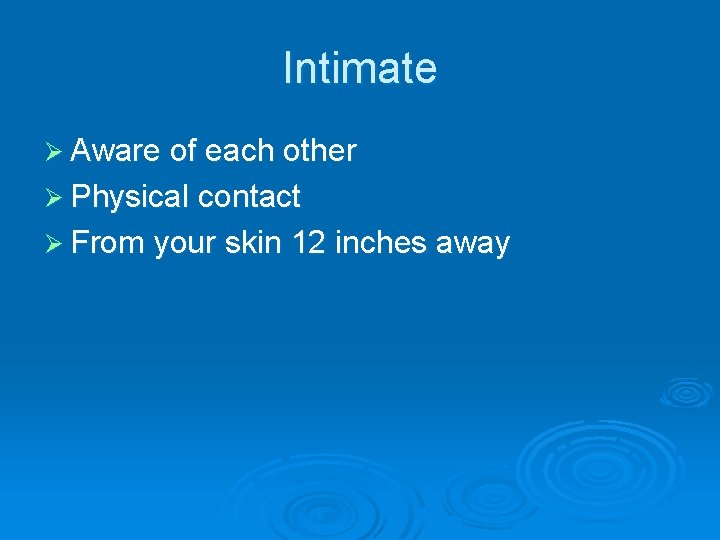 Intimate

➢ Aware of each other
➢ Physical contact
➢ From your skin 12 inches away